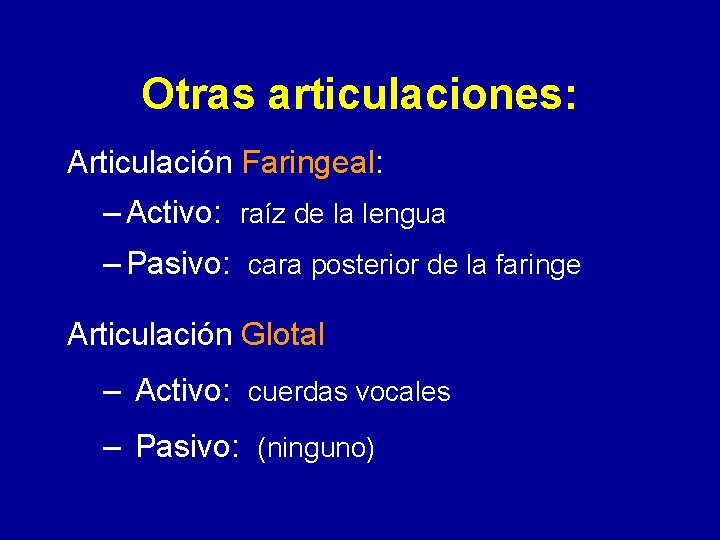 Otras articulaciones:

Articulación Faringeal:

– Activo: raíz de la lengua

– Pasivo: cara posterior de la faringe

Articulación Glotal

– Activo: cuerdas vocales

– Pasivo: (ninguno)